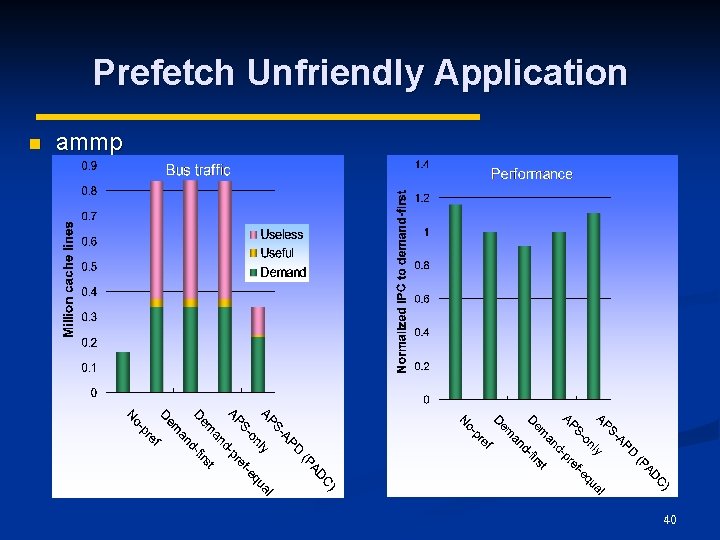 Prefetch Unfriendly Application

ammp

Bus traffic

Million cache lines

0.9
0.8
0.7
0.6
0.5
0.4
0.3
0.2
0.1
0

Useless
Useful
Demand

No-pref
Demand-first
Demand-pref-equal
APS-only
APS-APD (PADC)

Performance

Normalized IPC to demand-first

1.4
1.2
1
0.8
0.6
0.4
0.2
0

No-pref
Demand-first
Demand-pref-equal
APS-only
APS-APD (PADC)

40